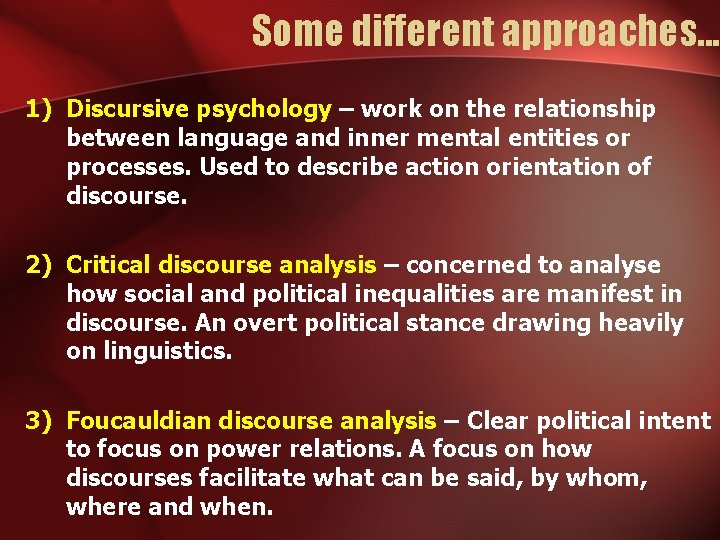 Some different approaches…

1) Discursive psychology – work on the relationship between language and inner mental entities or processes. Used to describe action orientation of discourse.

2) Critical discourse analysis – concerned to analyse how social and political inequalities are manifest in discourse. An overt political stance drawing heavily on linguistics.

3) Foucauldian discourse analysis – Clear political intent to focus on power relations. A focus on how discourses facilitate what can be said, by whom, where and when.